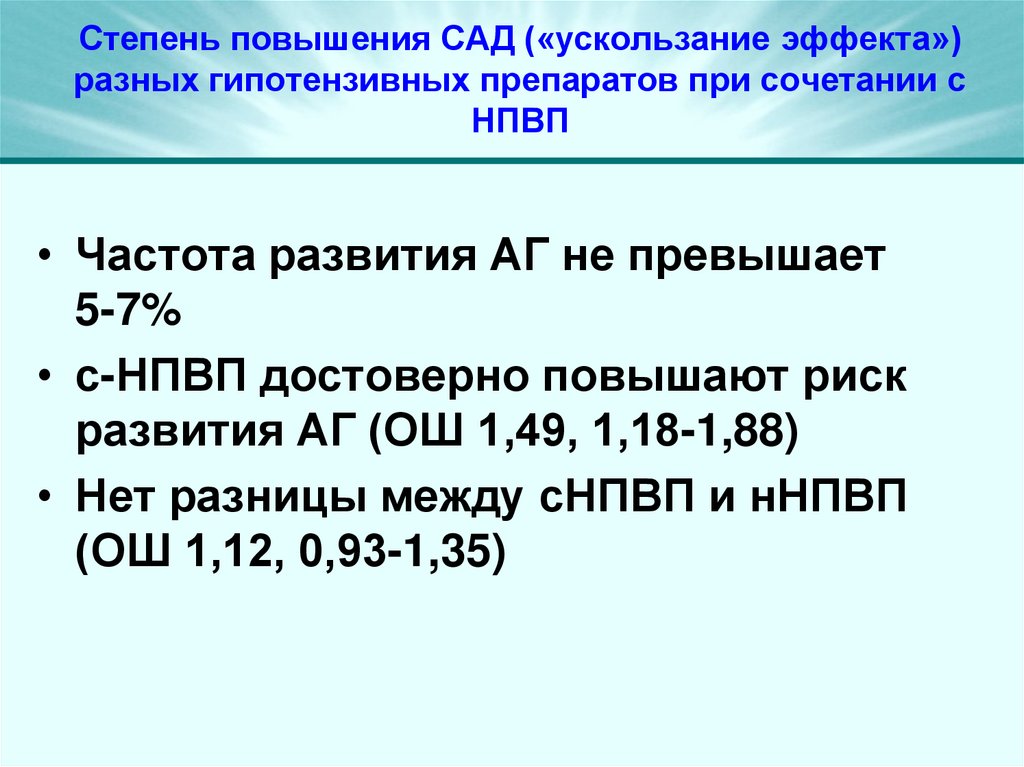 Степень повышения САД («ускользание эффекта») разных гипотензивных препаратов при сочетании с НПВП

• Частота развития АГ не превышает 5-7%
• с-НПВП достоверно повышают риск развития АГ (ОШ 1,49, 1,18-1,88)
• Нет разницы между сНПВП и нНПВП (ОШ 1,12, 0,93-1,35)